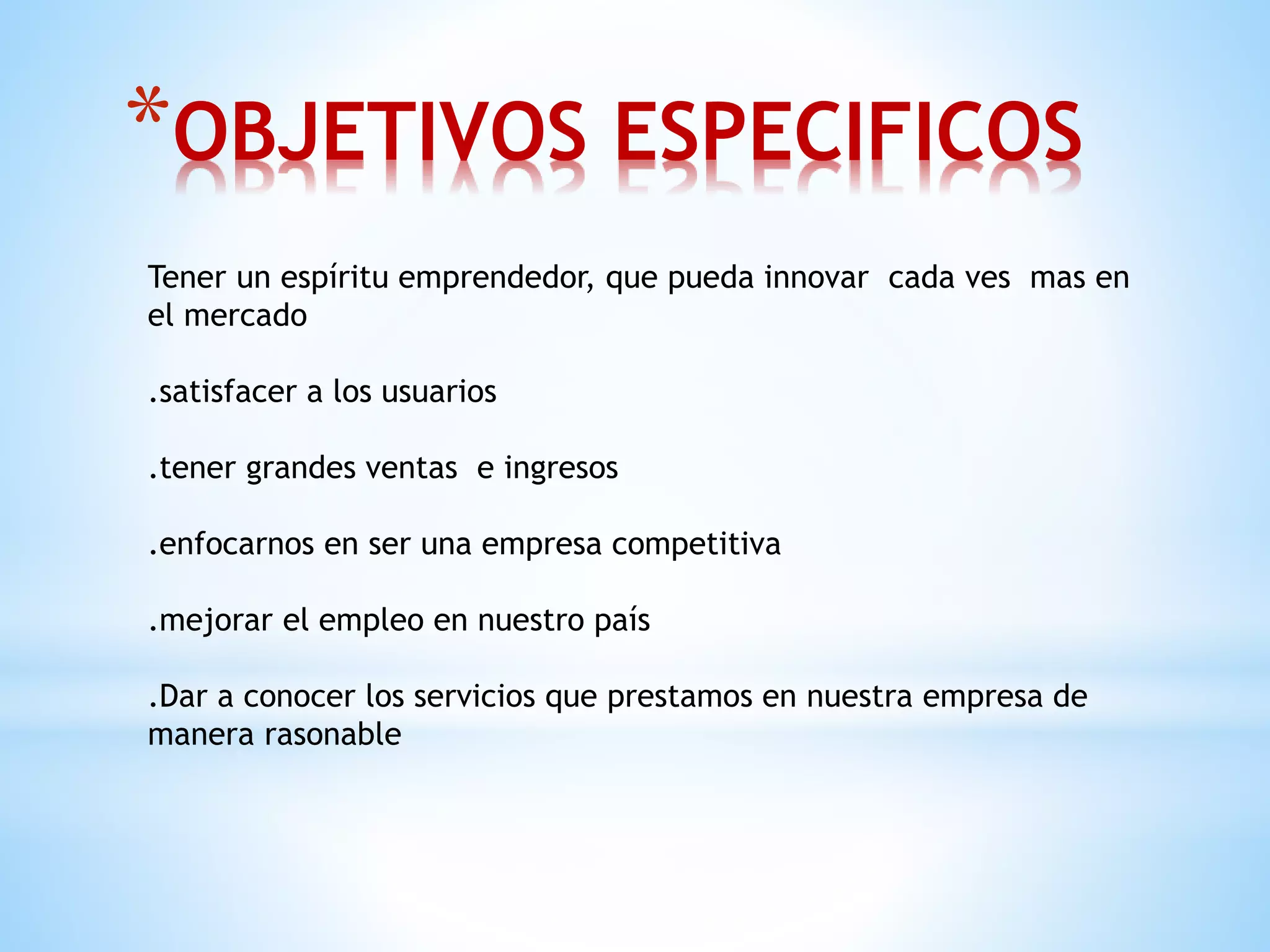 *OBJETIVOS ESPECIFICOS

Tener un espíritu emprendedor, que pueda innovar cada ves mas en el mercado

.satisfacer a los usuarios

.tener grandes ventas e ingresos

.enfocarnos en ser una empresa competitiva

.mejorar el empleo en nuestro país

.Dar a conocer los servicios que prestamos en nuestra empresa de manera rasonable